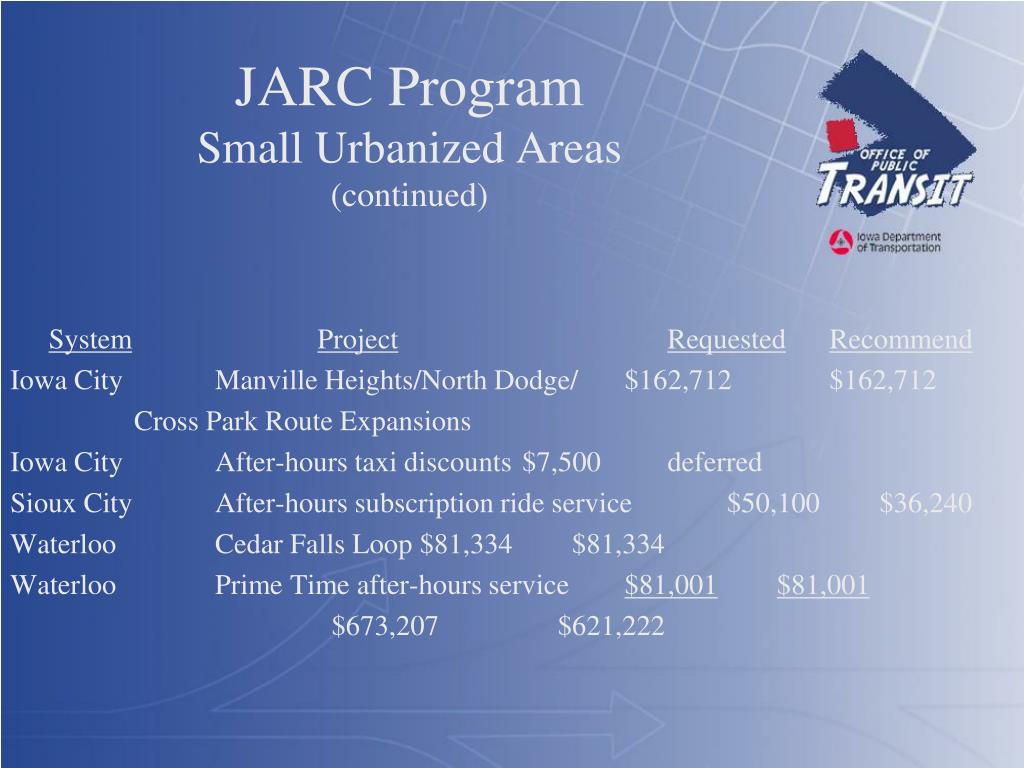 JARC Program
Small Urbanized Areas
(continued)

OFFICE OF PUBLIC
TRANSIT
Iowa Department of Transportation

| System | Project | Requested | Recommend |
|---|---|---|---|
| Iowa City | Manville Heights/North Dodge/ Cross Park Route Expansions | $162,712 | $162,712 |
| Iowa City | After-hours taxi discounts | $7,500 | deferred |
| Sioux City | After-hours subscription ride service | $50,100 | $36,240 |
| Waterloo | Cedar Falls Loop | $81,334 | $81,334 |
| Waterloo | Prime Time after-hours service | $81,001 | $81,001 |
| | | $673,207 | $621,222 |